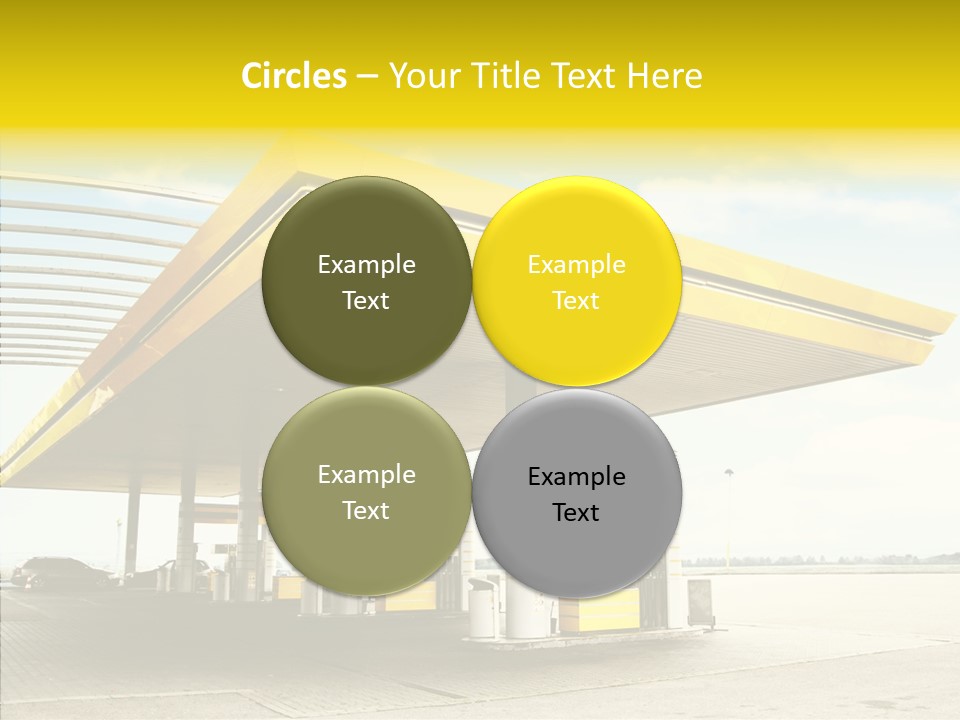 Circles – Your Title Text Here

Example Text

Example Text

Example Text

Example Text